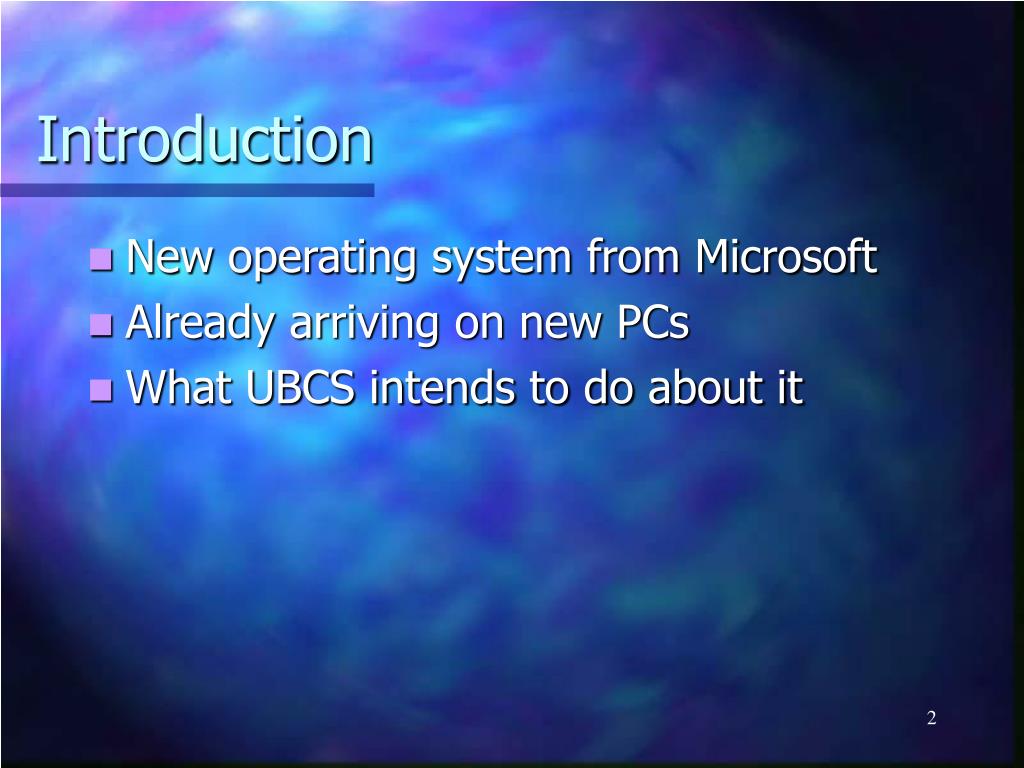 Introduction

New operating system from Microsoft
Already arriving on new PCs
What UBCS intends to do about it

2